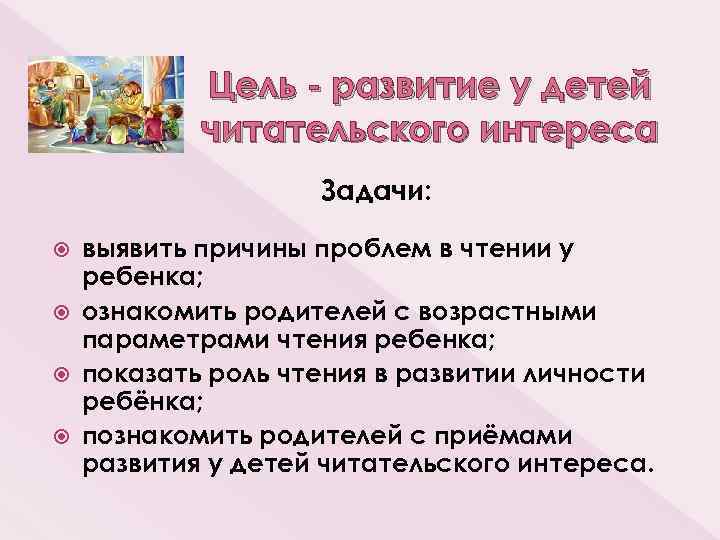 Цель - развитие у детей читательского интереса

Задачи:

выявить причины проблем в чтении у ребенка;

ознакомить родителей с возрастными параметрами чтения ребенка;

показать роль чтения в развитии личности ребёнка;

познакомить родителей с приёмами развития у детей читательского интереса.